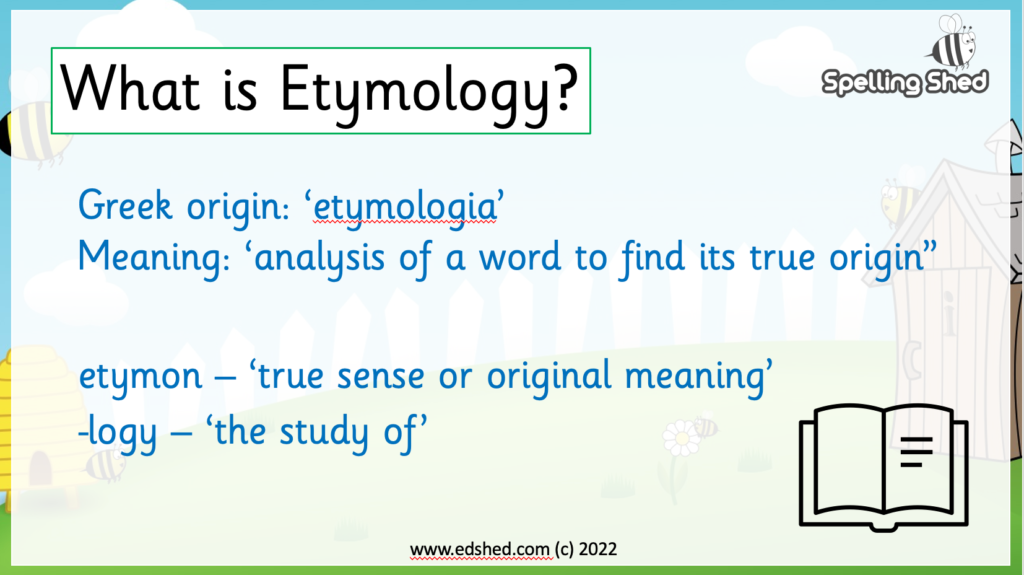 What is Etymology?

Spelling Shed

Greek origin: ‘etymologia’
Meaning: ‘analysis of a word to find its true origin”

etymon – ‘true sense or original meaning’
-logy – ‘the study of’

www.edshed.com (c) 2022